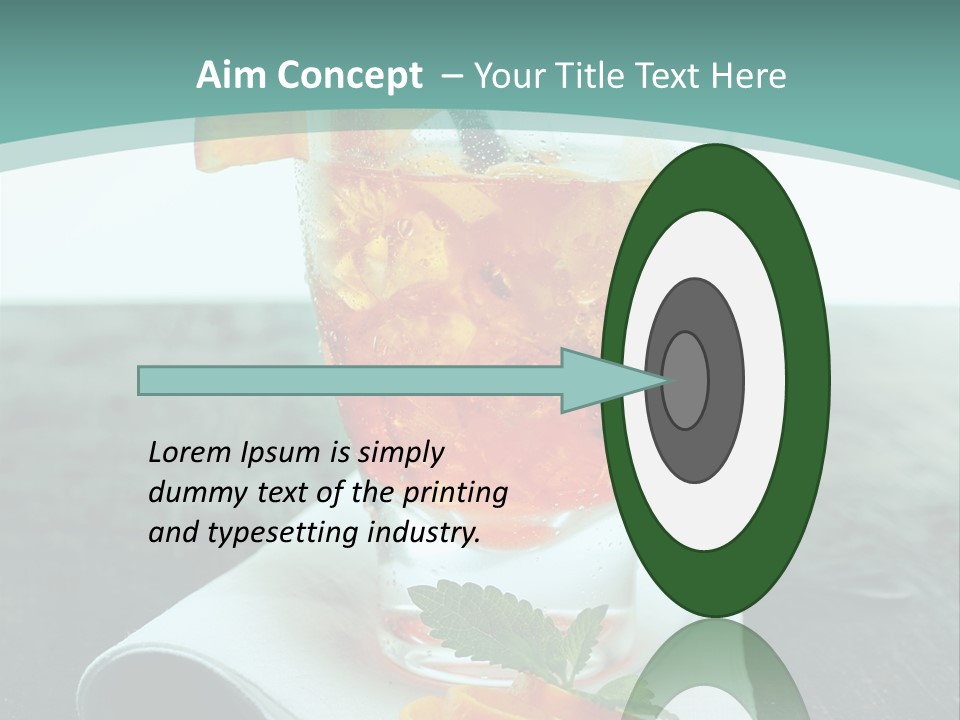 Aim Concept – Your Title Text Here

Lorem Ipsum is simply dummy text of the printing and typesetting industry.